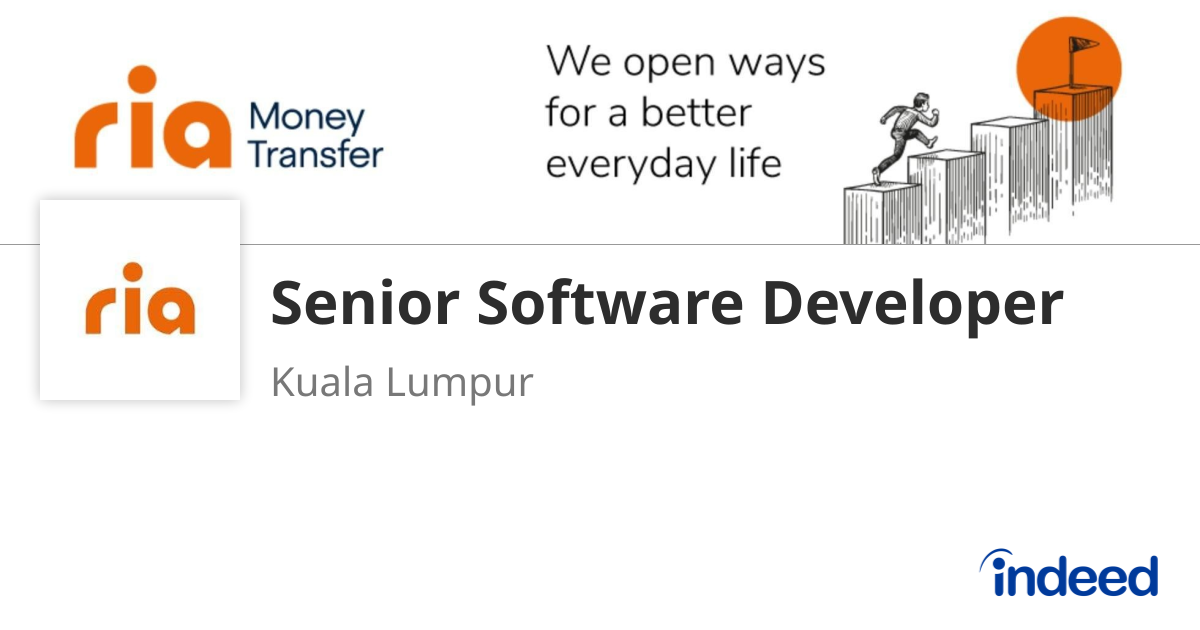 ria Money Transfer

We open ways for a better everyday life

ria

Senior Software Developer

Kuala Lumpur

indeed